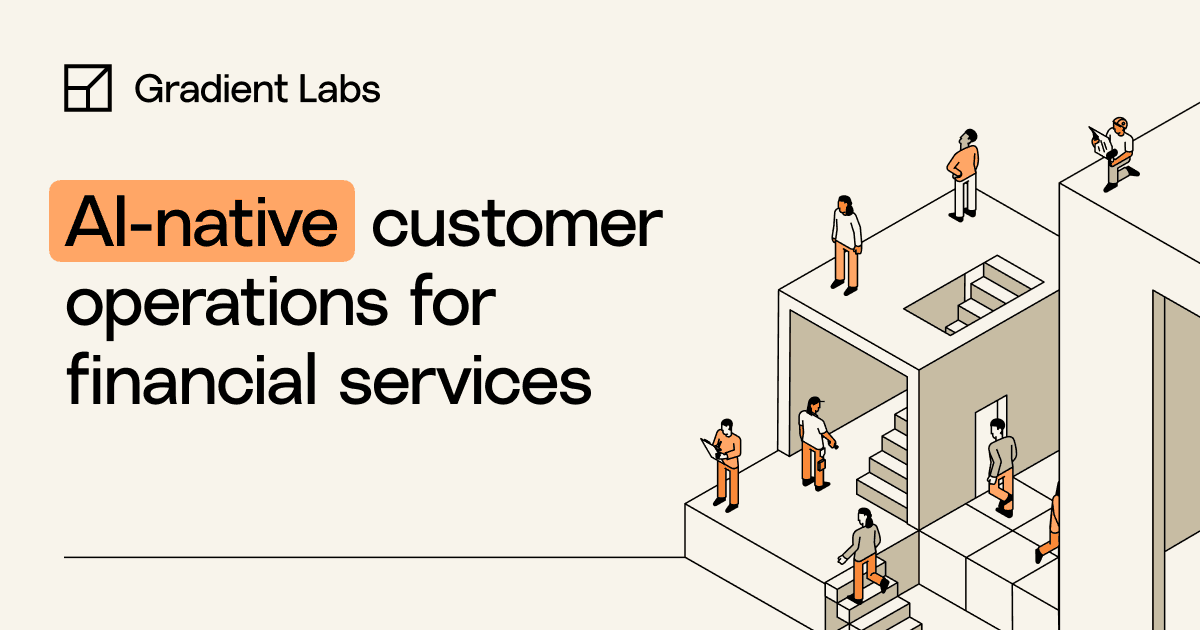 Gradient Labs

AI-native customer operations for financial services